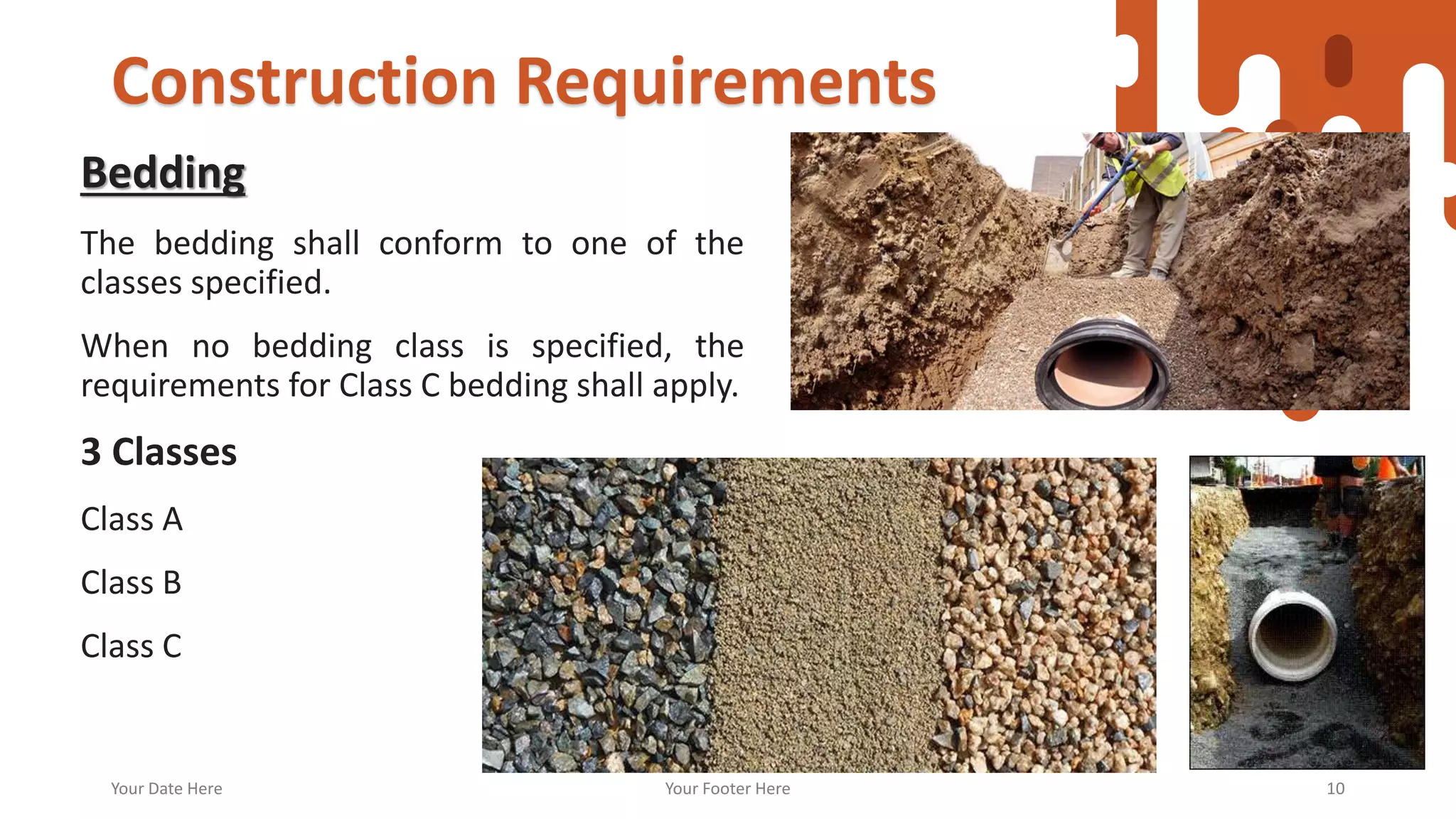 Construction Requirements

Bedding

The bedding shall conform to one of the classes specified.

When no bedding class is specified, the requirements for Class C bedding shall apply.

3 Classes

Class A

Class B

Class C

Your Date Here

Your Footer Here

10